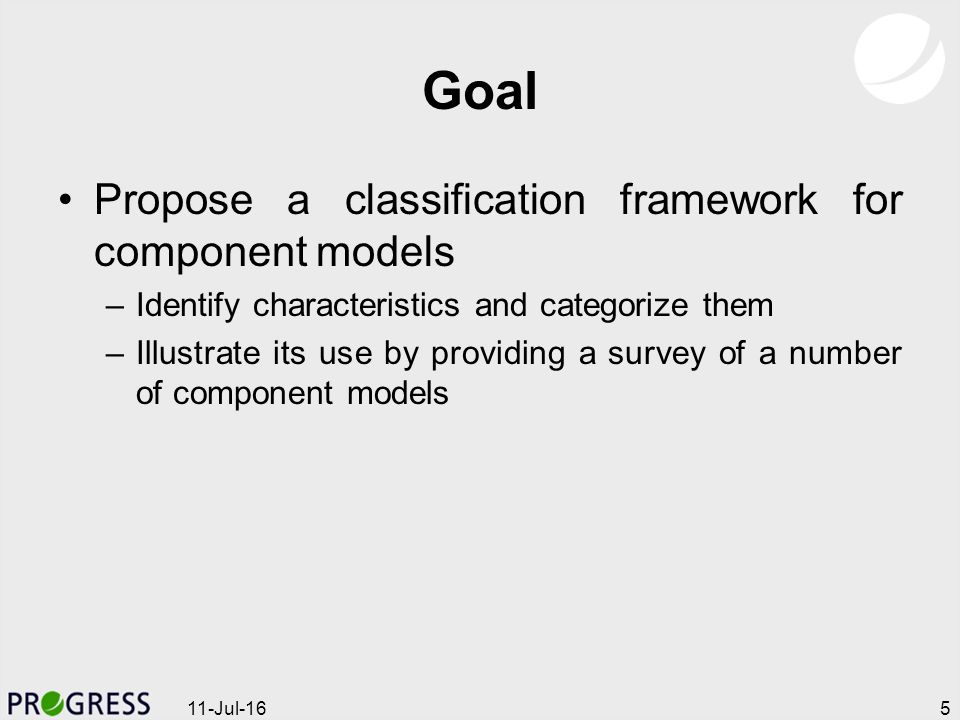 Goal

• Propose a classification framework for component models

– Identify characteristics and categorize them

– Illustrate its use by providing a survey of a number of component models

PROGRESS 11-Jul-16 5